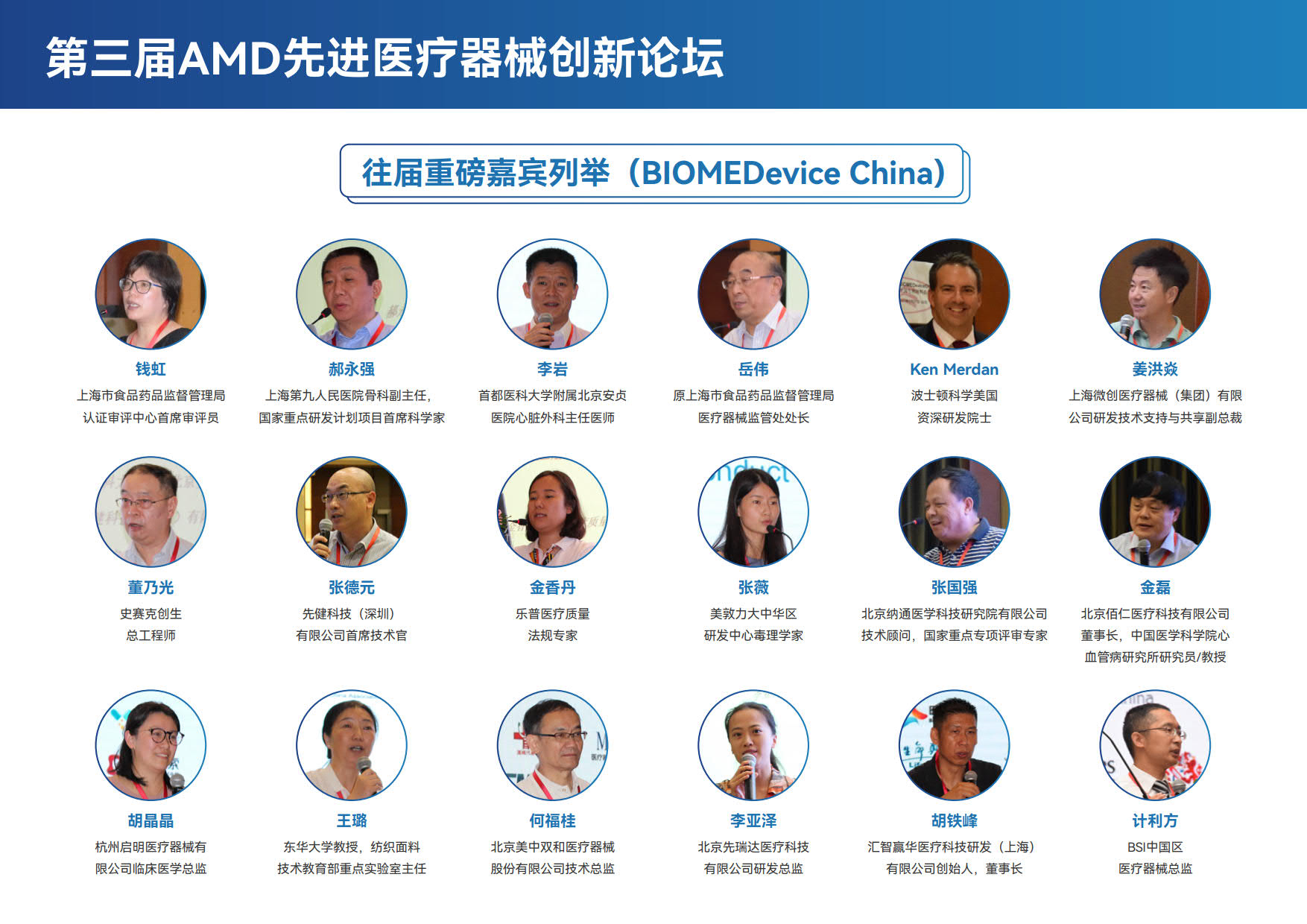 第三届AMD先进医疗器械创新论坛

往届重磅嘉宾列举（BIOMEDevice China）

钱虹
上海市食品药品监督管理局
认证审评中心首席审评员

郝永强
上海第九人民医院骨科副主任，
国家重点研发计划项目首席科学家

李岩
首都医科大学附属北京安贞
医院心脏外科主任医师

岳伟
原上海市食品药品监督管理局
医疗器械监管处处长

Ken Merdan
波士顿科学美国
资深研发院士

姜洪焱
上海微创医疗器械（集团）有限
公司研发技术支持与共享副总裁

董乃光
史赛克创生
总工程师

张德元
先健科技（深圳）
有限公司首席技术官

金香丹
乐普医疗质量
法规专家

张薇
美敦力大中华区
研发中心毒理学家

张国强
北京纳通医学科技研究院有限公司
技术顾问，国家重点专项评审专家

金磊
北京佰仁医疗科技有限公司
董事长，中国医学科学院心
血管病研究所研究员/教授

胡晶晶
杭州启明医疗器械有
限公司临床医学总监

王璐
东华大学教授，纺织面料
技术教育部重点实验室主任

何福桂
北京美中双和医疗器械
股份有限公司技术总监

李亚泽
北京先瑞达医疗科技
有限公司研发总监

胡铁峰
汇智赢华医疗科技研发（上海）
有限公司创始人，董事长

计利方
BSI中国区
医疗器械总监